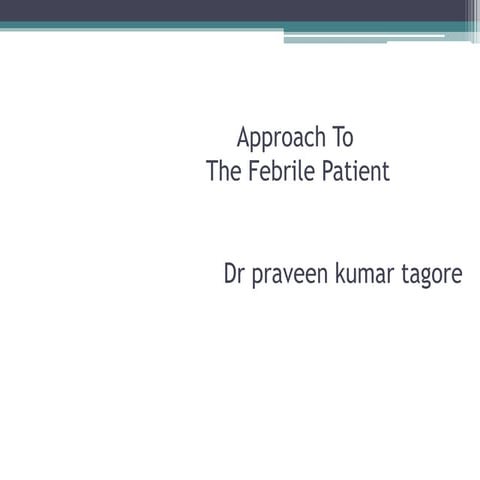 Approach To
The Febrile Patient

Dr praveen kumar tagore